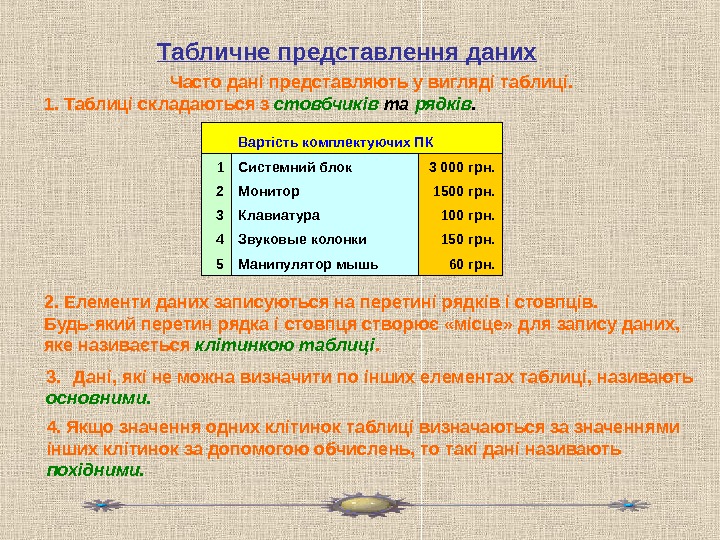 Табличне представлення даних

Часто дані представляють у вигляді таблиці.

1. Таблиці складаються з стовбчиків та рядків.

| | Вартість комплектуючих ПК | |
|---|---|---|
| 1 | Системний блок | 3 000 грн. |
| 2 | Монитор | 1500 грн. |
| 3 | Клавиатура | 100 грн. |
| 4 | Звуковые колонки | 150 грн. |
| 5 | Манипулятор мышь | 60 грн. |

2. Елементи даних записуються на перетині рядків і стовпців. Будь-який перетин рядка і стовпця створює «місце» для запису даних, яке називається клітинкою таблиці.

3. Дані, які не можна визначити по інших елементах таблиці, називають основними.

4. Якщо значення одних клітинок таблиці визначаються за значеннями інших клітинок за допомогою обчислень, то такі дані називають похідними.